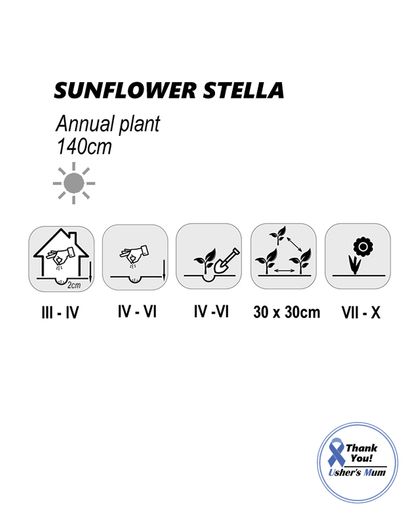 SUNFLOWER STELLA

Annual plant
140cm

2cm

III - IV

IV - VI

IV -VI

30 x 30cm

VII - X

Thank You!
Usher's Mum